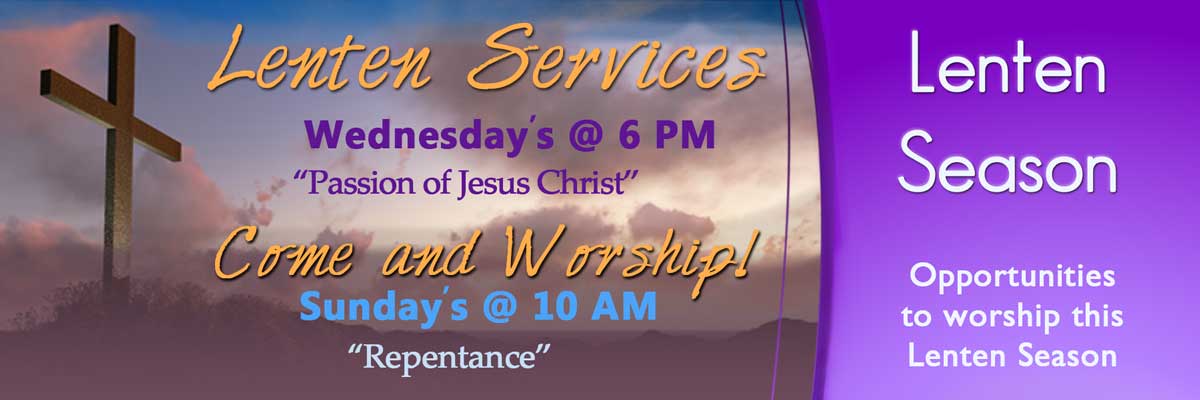 Lenten Services

Wednesday's @ 6 PM

"Passion of Jesus Christ"

Come and Worship!

Sunday's @ 10 AM

"Repentance"

Lenten Season

Opportunities to worship this Lenten Season